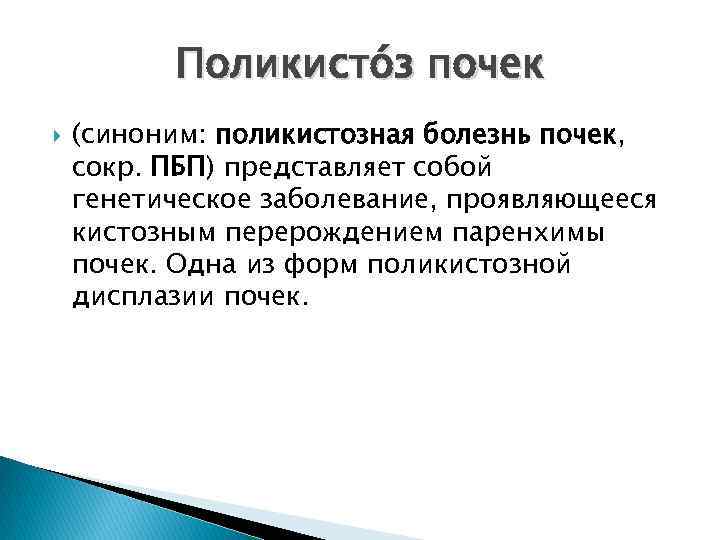 Поликисто́з почек

(синоним: поликистозная болезнь почек, сокр. ПБП) представляет собой генетическое заболевание, проявляющееся кистозным перерождением паренхимы почек. Одна из форм поликистозной дисплазии почек.